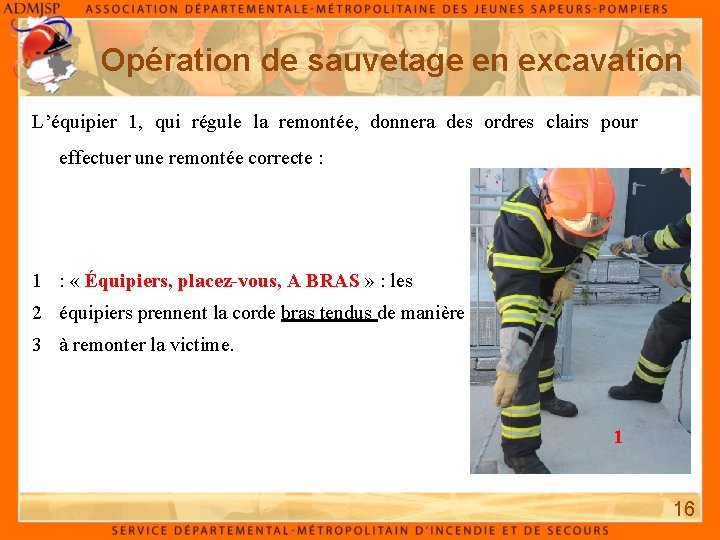 ADMJSP ASSOCIATION DÉPARTEMENTALE-MÉTROPOLITAINE DES JEUNES SAPEURS-POMPIERS

Opération de sauvetage en excavation

L'équipier 1, qui régule la remontée, donnera des ordres clairs pour effectuer une remontée correcte :

1 : « Équipiers, placez-vous, A BRAS » : les
2 équipiers prennent la corde bras tendus de manière
3 à remonter la victime.

1

16

SERVICE DÉPARTEMENTAL-MÉTROPOLITAIN D'INCENDIE ET DE SECOURS